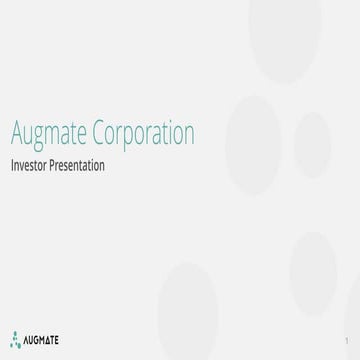 Augmate Corporation

Investor Presentation

AUGMATE

1